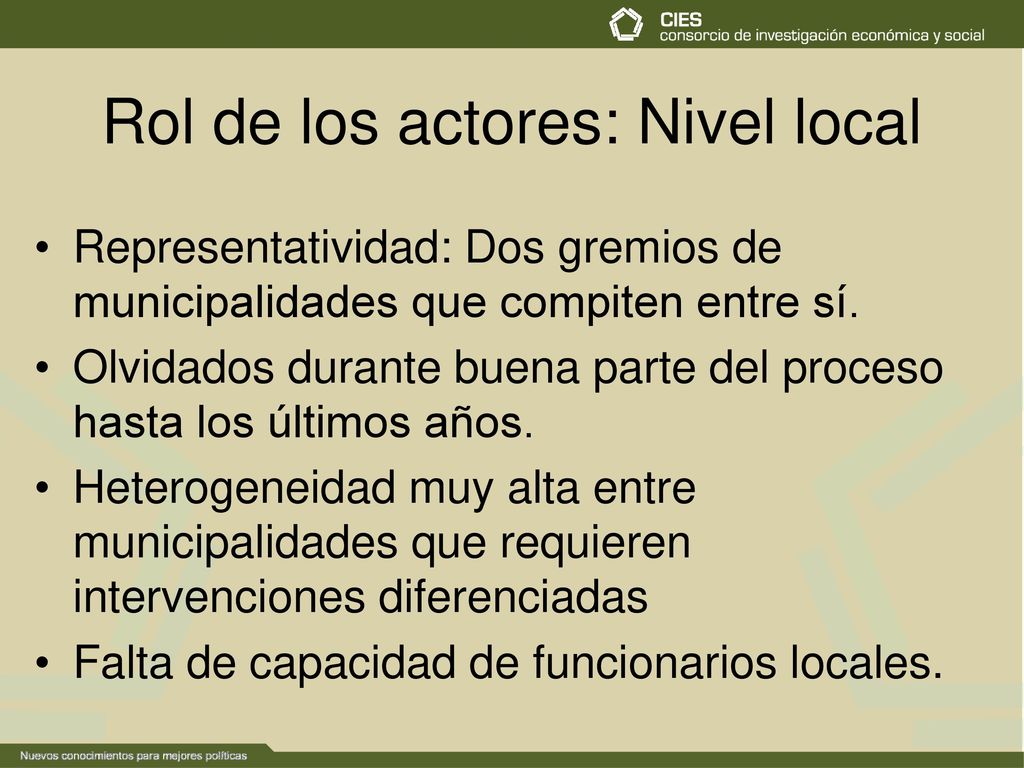 CIES
consorcio de investigación económica y social

Rol de los actores: Nivel local

• Representatividad: Dos gremios de municipalidades que compiten entre sí.
• Olvidados durante buena parte del proceso hasta los últimos años.
• Heterogeneidad muy alta entre municipalidades que requieren intervenciones diferenciadas
• Falta de capacidad de funcionarios locales.

Nuevos conocimientos para mejores políticas